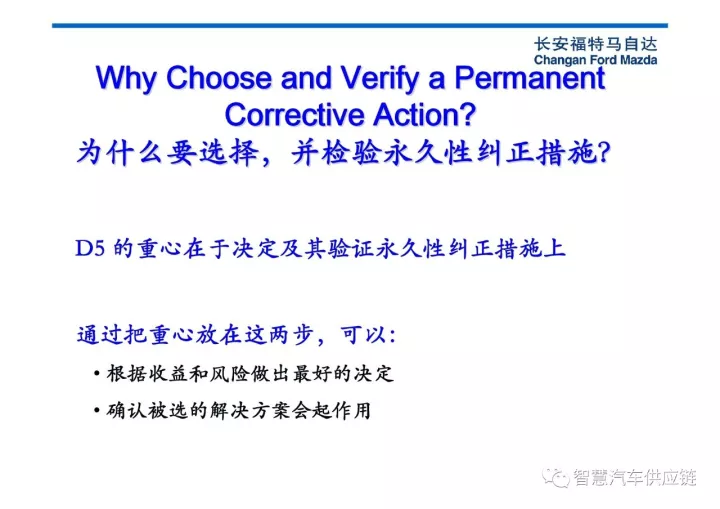 长安福特马自达
Changan Ford Mazda

Why Choose and Verify a Permanent Corrective Action?
为什么要选择，并检验永久性纠正措施?

D5 的重心在于决定及其验证永久性纠正措施上

通过把重心放在这两步，可以:

• 根据收益和风险做出最好的决定

• 确认被选的解决方案会起作用

智慧汽车供应链